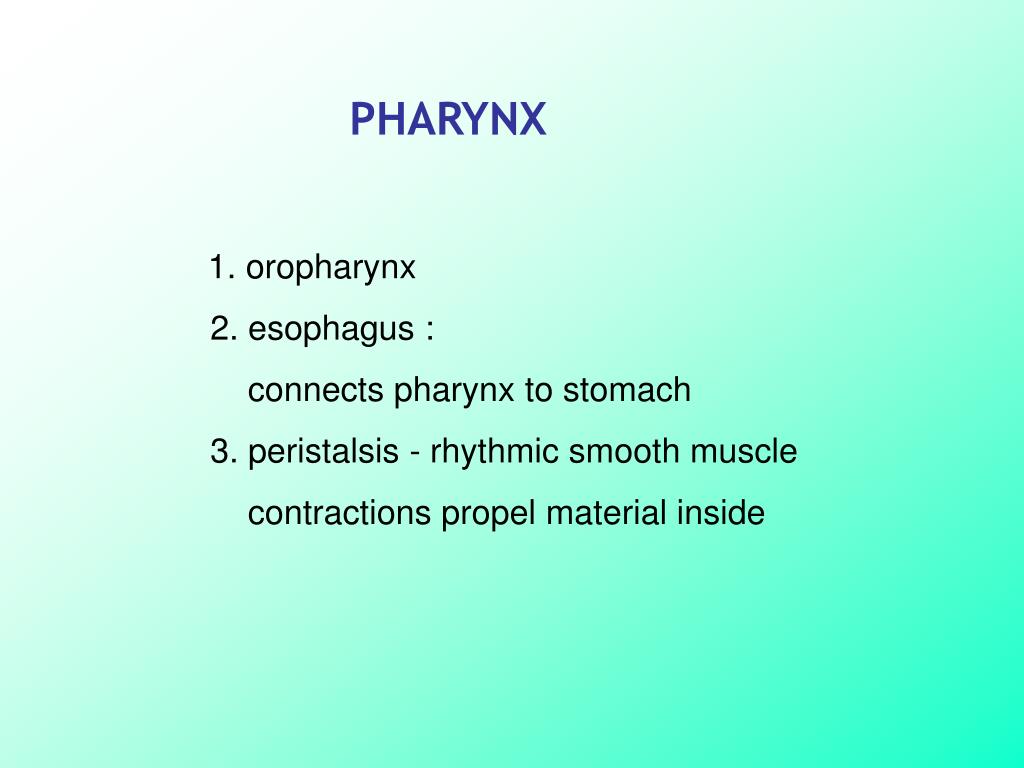 PHARYNX

1. oropharynx

2. esophagus :
connects pharynx to stomach

3. peristalsis - rhythmic smooth muscle contractions propel material inside